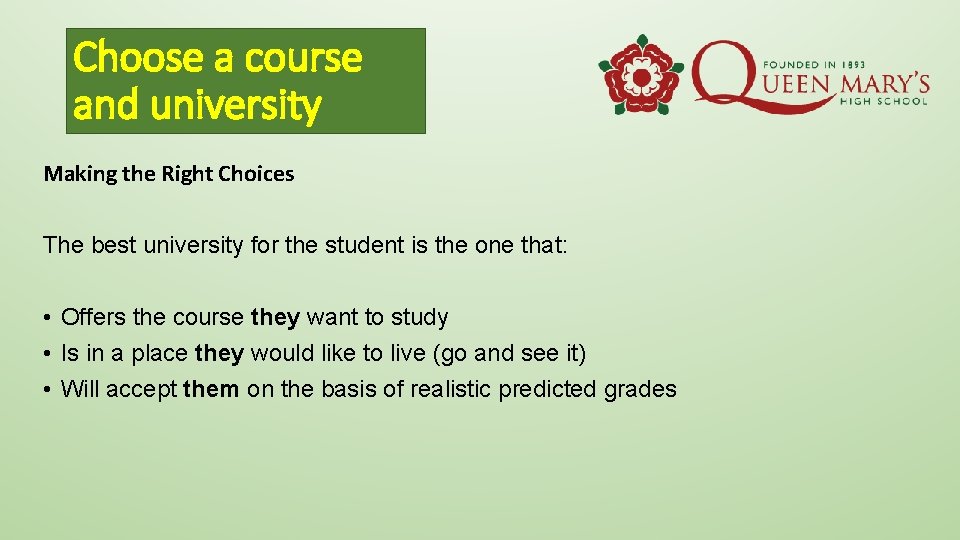 Choose a course and university

FOUNDED IN 1893
QUEEN MARY'S
HIGH SCHOOL

Making the Right Choices

The best university for the student is the one that:

• Offers the course they want to study
• Is in a place they would like to live (go and see it)
• Will accept them on the basis of realistic predicted grades